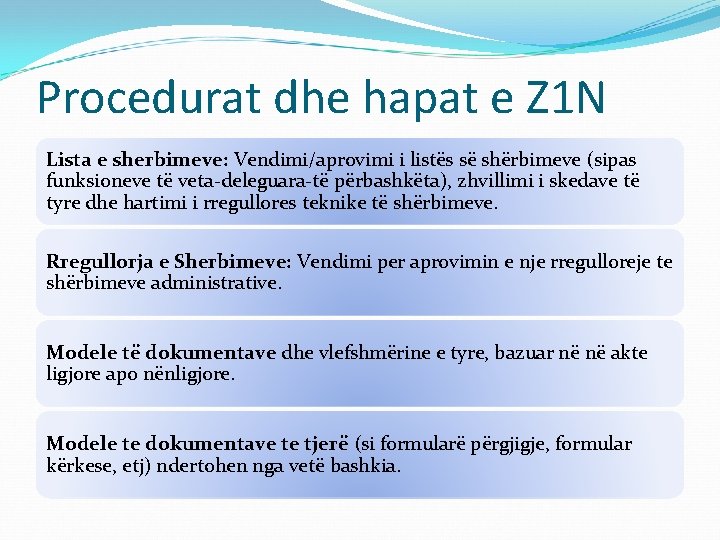 Procedurat dhe hapat e Z1N

Lista e sherbimeve: Vendimi/aprovimi i listës së shërbimeve (sipas funksioneve të veta-deleguara-të përbashkëta), zhvillimi i skedave të tyre dhe hartimi i rregullores teknike të shërbimeve.

Rregullorja e Sherbimeve: Vendimi per aprovimin e nje rregulloreje te shërbimeve administrative.

Modele të dokumentave dhe vlefshmërine e tyre, bazuar në në akte ligjore apo nënligjore.

Modele te dokumentave te tjerë (si formularë përgjigje, formular kërkese, etj) ndertohen nga vetë bashkia.